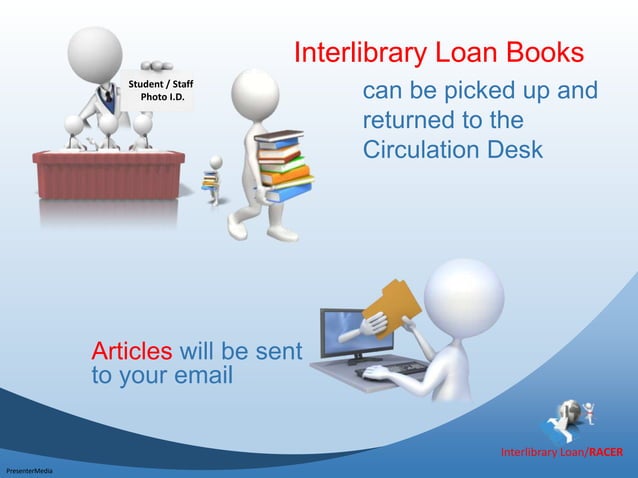 Student / Staff Photo I.D.

Interlibrary Loan Books

can be picked up and returned to the Circulation Desk

Articles will be sent to your email

Interlibrary Loan/RACER

PresenterMedia